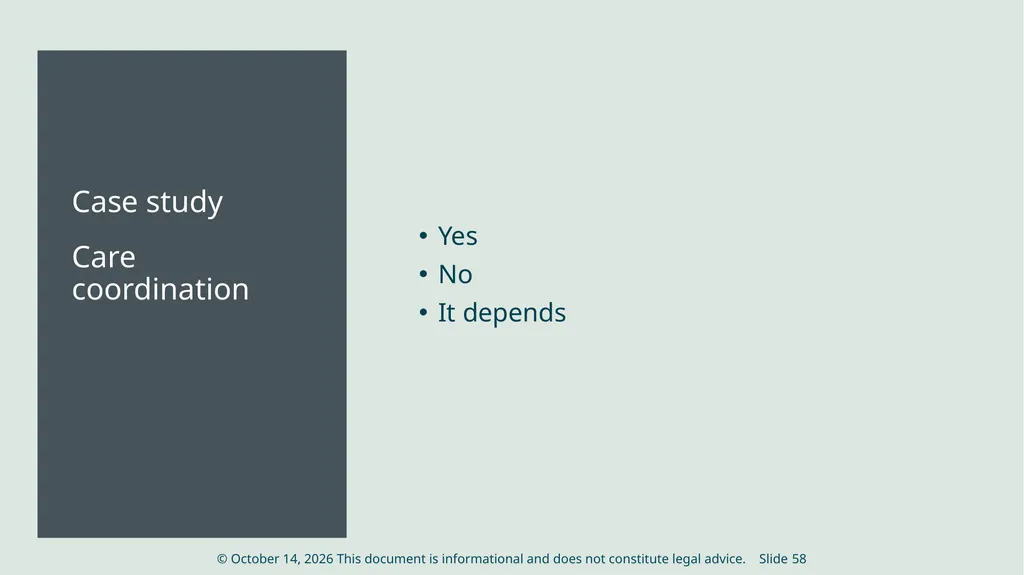 Case study

Care coordination

• Yes
• No
• It depends

© October 14, 2026 This document is informational and does not constitute legal advice. Slide 58